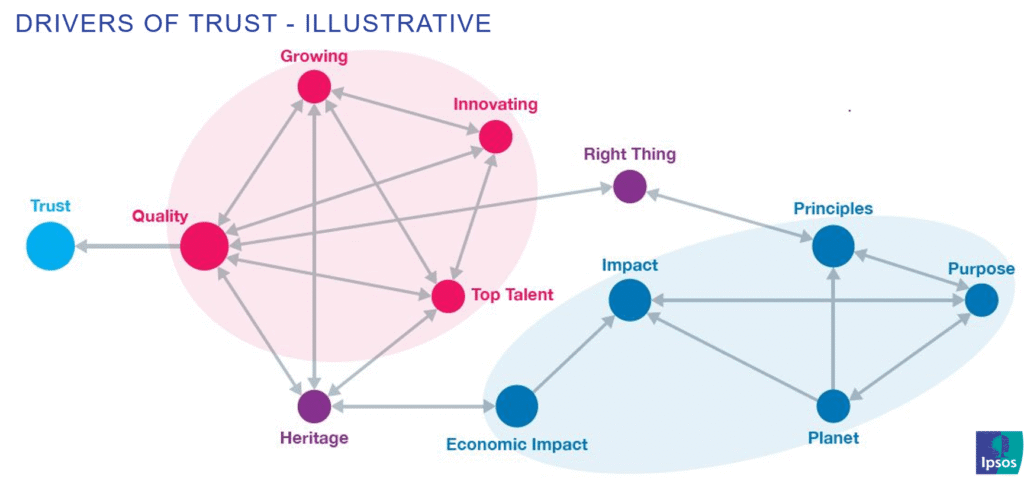 DRIVERS OF TRUST - ILLUSTRATIVE

Growing
Innovating
Right Thing
Trust
Quality
Principles
Impact
Purpose
Top Talent
Heritage
Economic Impact
Planet
Ipsos